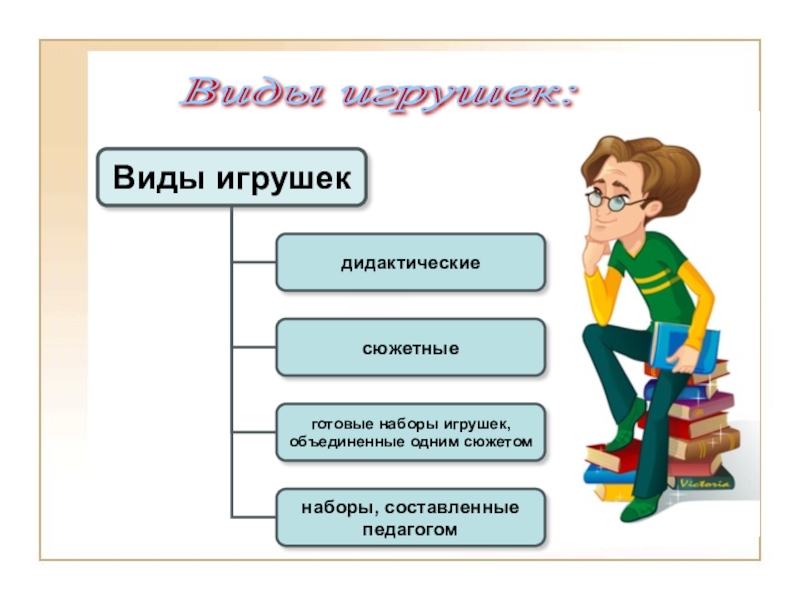 Виды игрушек:

Виды игрушек

дидактические

сюжетные

готовые наборы игрушек, объединенные одним сюжетом

наборы, составленные педагогом

Victoria